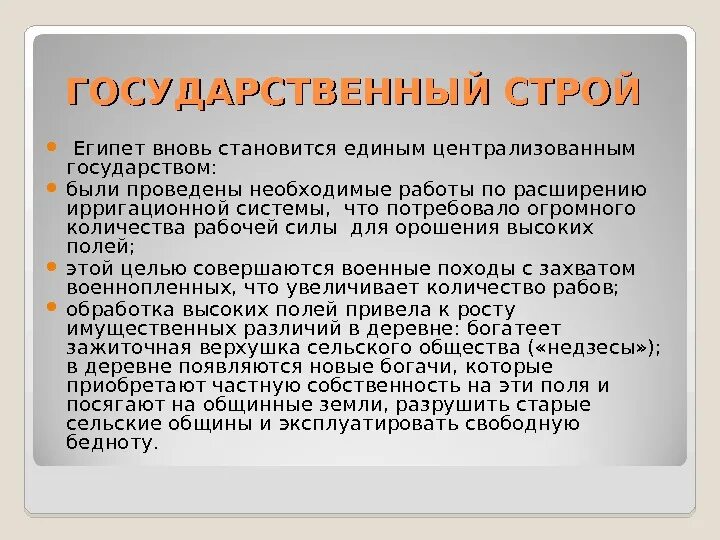 ГОСУДАРСТВЕННЫЙ СТРОЙ

Египет вновь становится единым централизованным государством:

были проведены необходимые работы по расширению ирригационной системы, что потребовало огромного количества рабочей силы для орошения высоких полей;

этой целью совершаются военные походы с захватом военнопленных, что увеличивает количество рабов;

обработка высоких полей привела к росту имущественных различий в деревне: богатеет зажиточная верхушка сельского общества («недзесы»); в деревне появляются новые богачи, которые приобретают частную собственность на эти поля и посягают на общинные земли, разрушить старые сельские общины и эксплуатировать свободную бедноту.